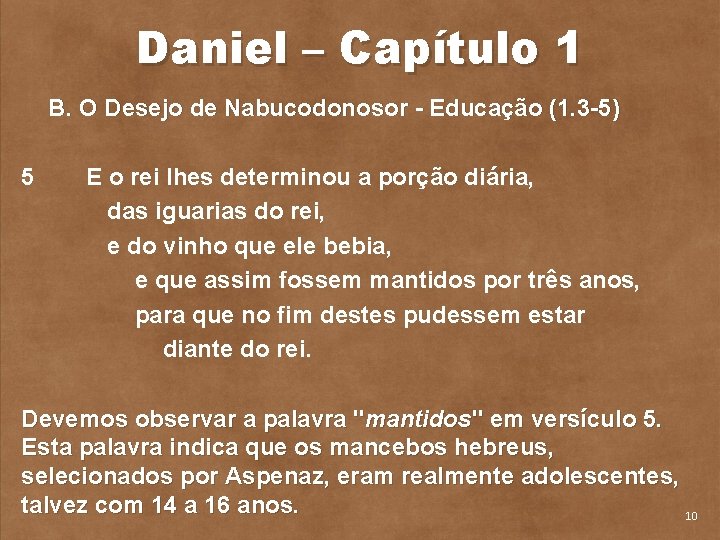 Daniel – Capítulo 1

B. O Desejo de Nabucodonosor - Educação (1.3-5)

5 E o rei lhes determinou a porção diária,
das iguarias do rei,
e do vinho que ele bebia,
e que assim fossem mantidos por três anos,
para que no fim destes pudessem estar
diante do rei.

Devemos observar a palavra "mantidos" em versículo 5. Esta palavra indica que os mancebos hebreus, selecionados por Aspenaz, eram realmente adolescentes, talvez com 14 a 16 anos.

10